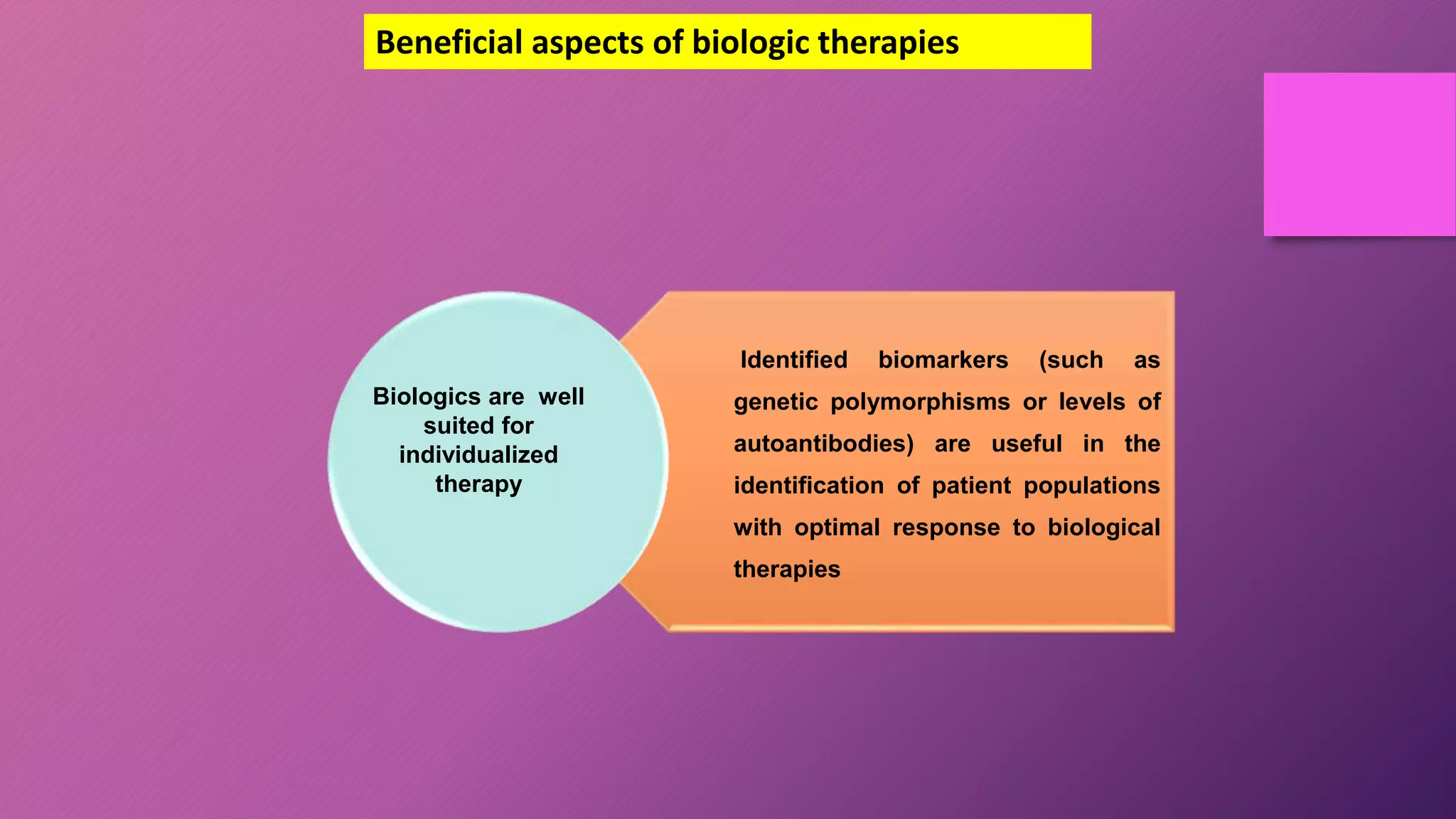 Beneficial aspects of biologic therapies

Biologics are well suited for individualized therapy

Identified biomarkers (such as genetic polymorphisms or levels of autoantibodies) are useful in the identification of patient populations with optimal response to biological therapies